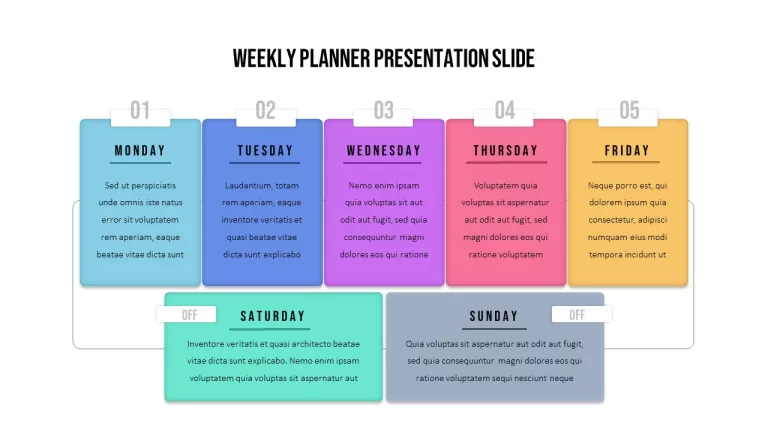 WEEKLY PLANNER PRESENTATION SLIDE

01

MONDAY

Sed ut perspiciatis unde omnis iste natus error sit voluptatem rem aperiam, eaque beatae vitae dicta sunt

02

TUESDAY

Laudantium, totam rem aperiam, eaque inventore veritatis et quasi beatae vitae dicta sunt explicabo

03

WEDNESDAY

Nemo enim ipsam quia voluptas sit aut odit aut fugit, sed quia consequuntur magni dolores eos qui ratione

04

THURSDAY

Voluptatem quia voluptas sit aspernatur aut odit aut fugit, sed magni dolores eos qui ratione voluptatem

05

FRIDAY

Neque porro est, qui dolorem ipsum quia consectetur, adipisci numquam eius modi tempora incidunt ut

OFF

SATURDAY

Inventore veritatis et quasi architecto beatae vitae dicta sunt explicabo. Nemo enim ipsam voluptatem quia voluptas sit aspernatur aut

SUNDAY

OFF

Quia voluptas sit aspernatur aut odit aut fugit, sed quia consequuntur magni dolores eos qui ratione voluptatem sequi nesciunt neque